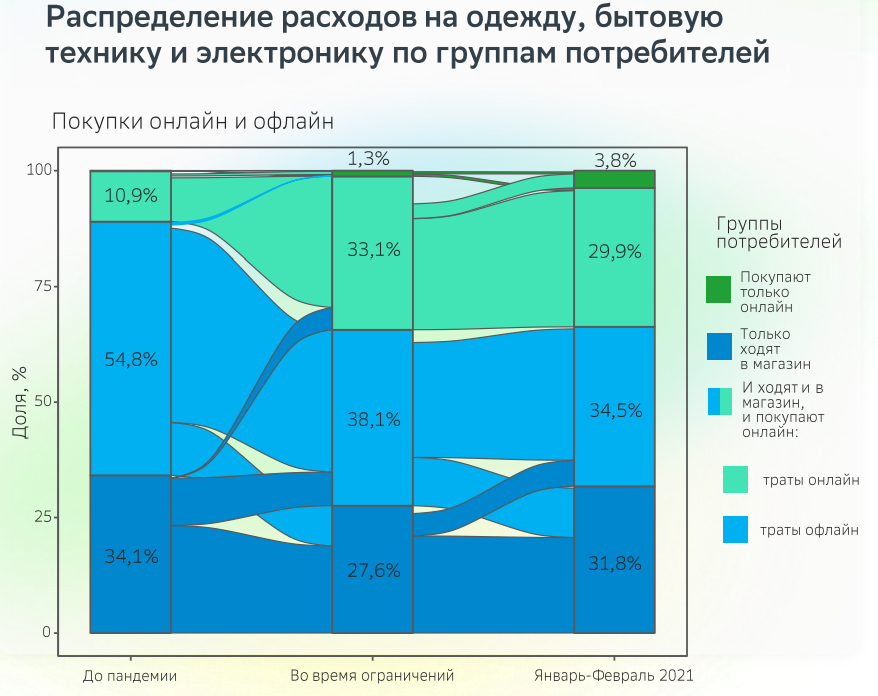 Распределение расходов на одежду, бытовую технику и электронику по группам потребителей

Покупки онлайн и офлайн

Доля, %

100
75
50
25
0

10,9%
54,8%
34,1%
1,3%
33,1%
38,1%
27,6%
3,8%
29,9%
34,5%
31,8%

До пандемии
Во время ограничений
Январь-Февраль 2021

Группы потребителей

Покупают только онлайн

Только ходят в магазин

И ходят и в магазин, и покупают онлайн:

траты онлайн

траты офлайн